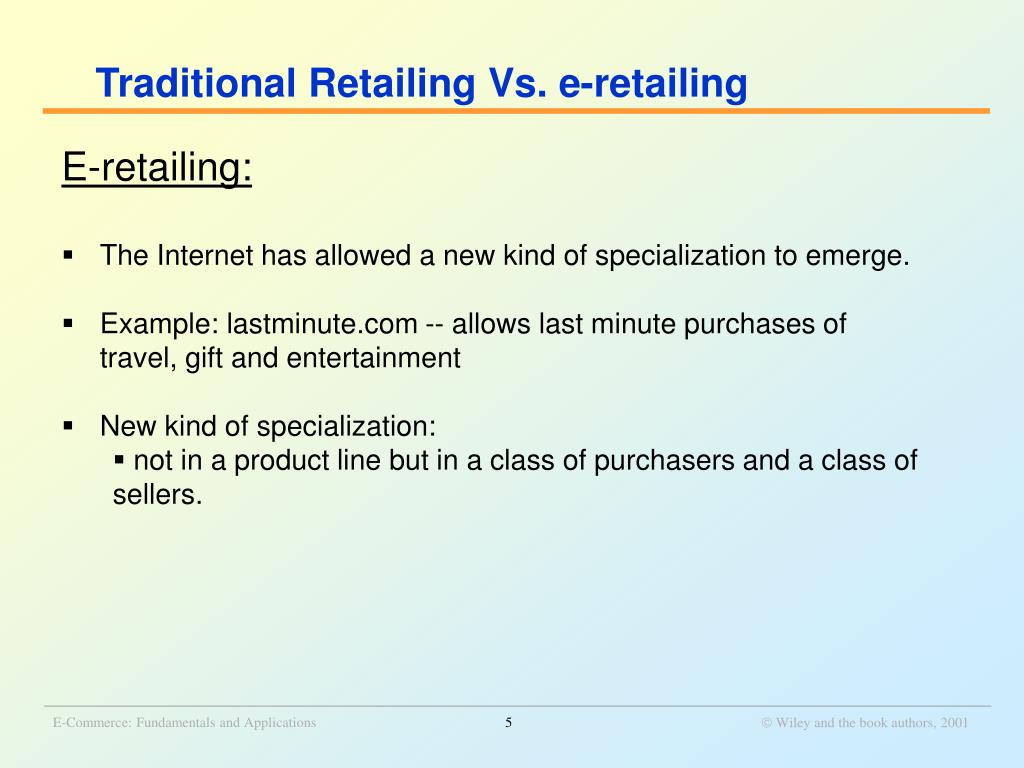 Traditional Retailing Vs. e-retailing

E-retailing:

▪ The Internet has allowed a new kind of specialization to emerge.

▪ Example: lastminute.com -- allows last minute purchases of travel, gift and entertainment

▪ New kind of specialization:
▪ not in a product line but in a class of purchasers and a class of sellers.

E-Commerce: Fundamentals and Applications

5

© Wiley and the book authors, 2001